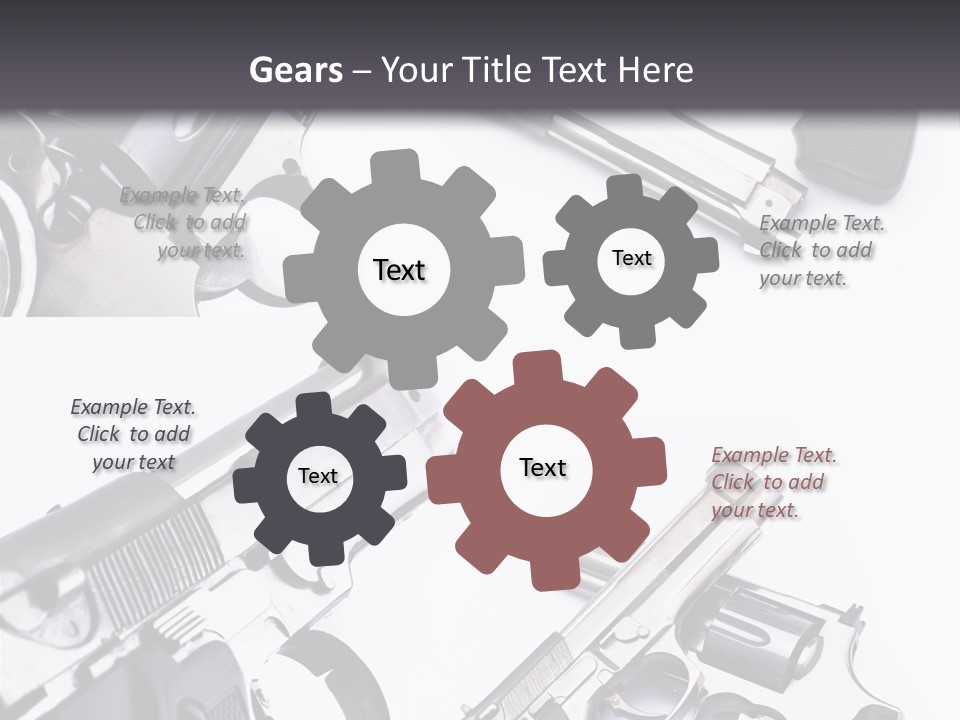 Gears – Your Title Text Here

Example Text. Click to add your text.

Text

Text

Example Text. Click to add your text.

Example Text. Click to add your text

Text

Text

Example Text. Click to add your text.